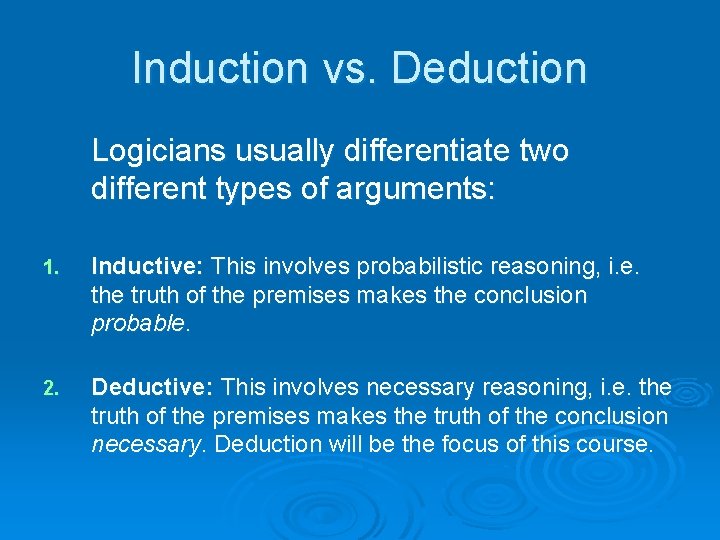 Induction vs. Deduction

Logicians usually differentiate two different types of arguments:

1. Inductive: This involves probabilistic reasoning, i.e. the truth of the premises makes the conclusion probable.

2. Deductive: This involves necessary reasoning, i.e. the truth of the premises makes the truth of the conclusion necessary. Deduction will be the focus of this course.